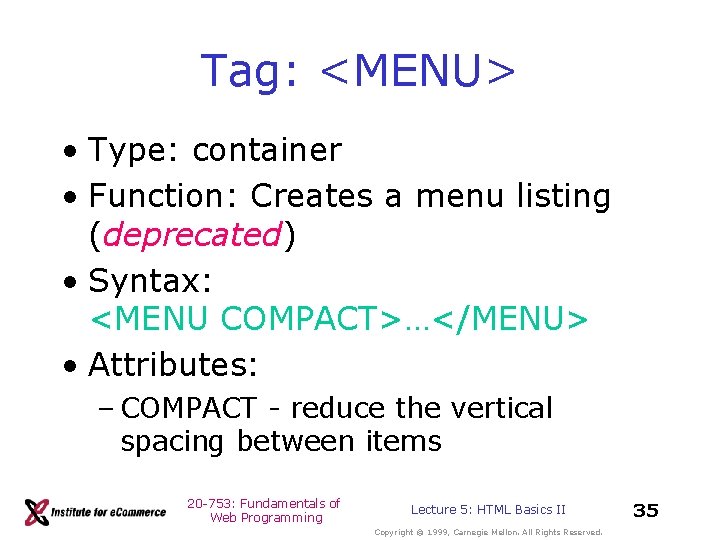 Tag: <MENU>

• Type: container
• Function: Creates a menu listing (deprecated)
• Syntax: <MENU COMPACT>…</MENU>
• Attributes:
– COMPACT - reduce the vertical spacing between items

Institute for eCommerce
20-753: Fundamentals of Web Programming
Lecture 5: HTML Basics II
35
Copyright © 1999, Carnegie Mellon. All Rights Reserved.